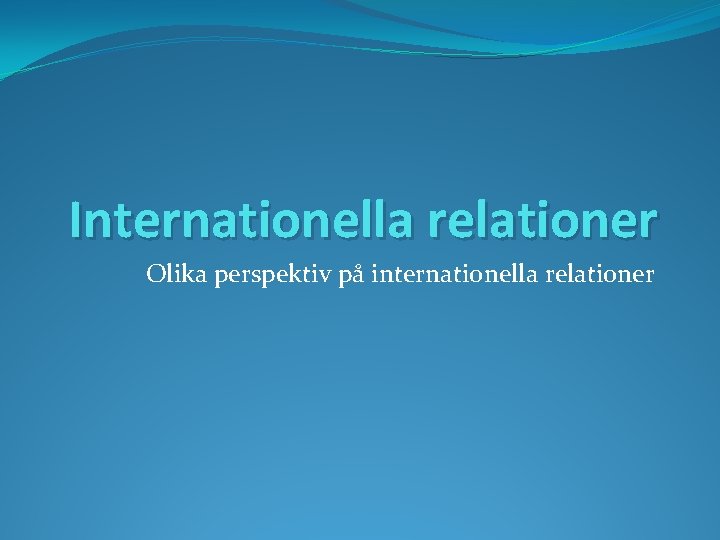 Internationella relationer

Olika perspektiv på internationella relationer